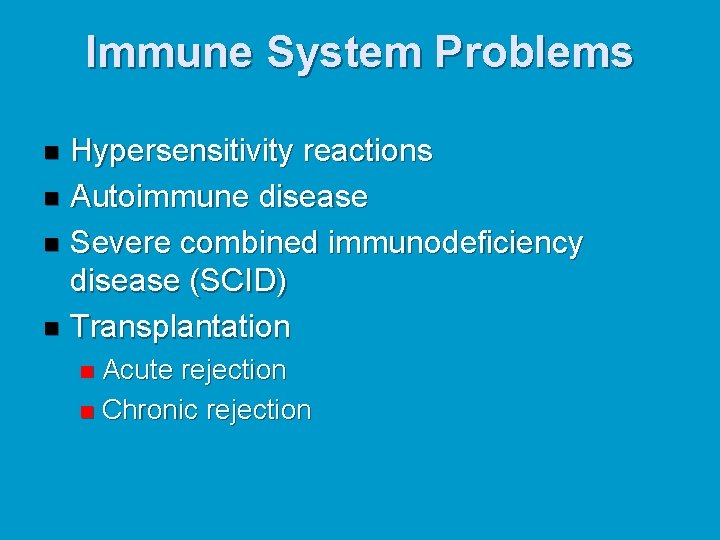 Immune System Problems

- Hypersensitivity reactions
- Autoimmune disease
- Severe combined immunodeficiency disease (SCID)
- Transplantation
  - Acute rejection
  - Chronic rejection